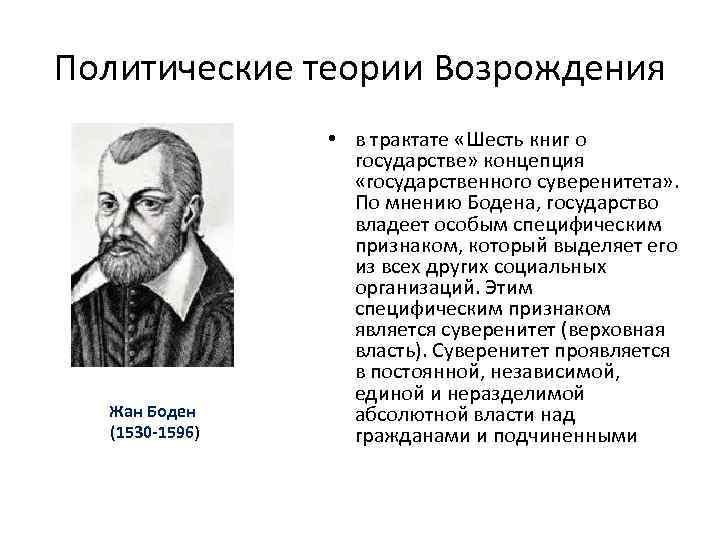 Политические теории Возрождения

Жан Боден
(1530-1596)

• в трактате «Шесть книг о государстве» концепция «государственного суверенитета». По мнению Бодена, государство владеет особым специфическим признаком, который выделяет его из всех других социальных организаций. Этим специфическим признаком является суверенитет (верховная власть). Суверенитет проявляется в постоянной, независимой, единой и неразделимой абсолютной власти над гражданами и подчиненными